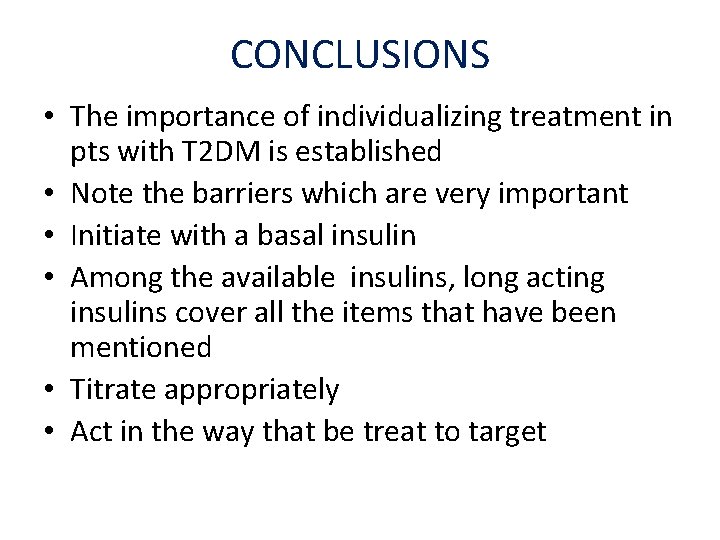 CONCLUSIONS

• The importance of individualizing treatment in pts with T2DM is established
• Note the barriers which are very important
• Initiate with a basal insulin
• Among the available insulins, long acting insulins cover all the items that have been mentioned
• Titrate appropriately
• Act in the way that be treat to target